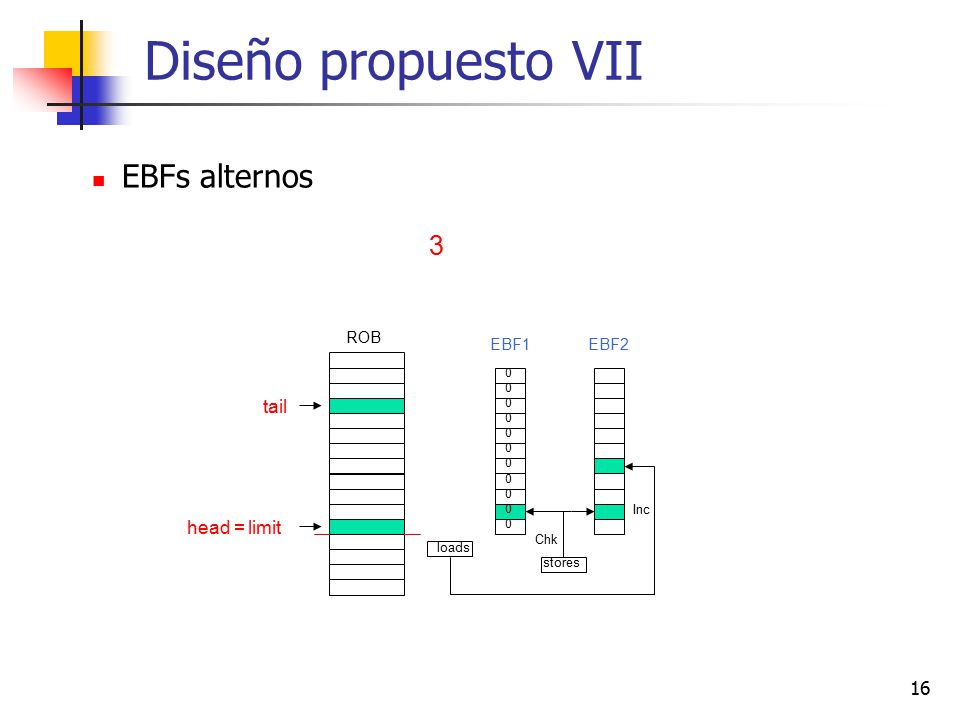 Diseño propuesto VII

EBFs alternos

3

ROB

EBF1

EBF2

tail

head = limit

0
0
0
0
0
0
0
0
0
0
0

Inc

Chk

loads

stores

16